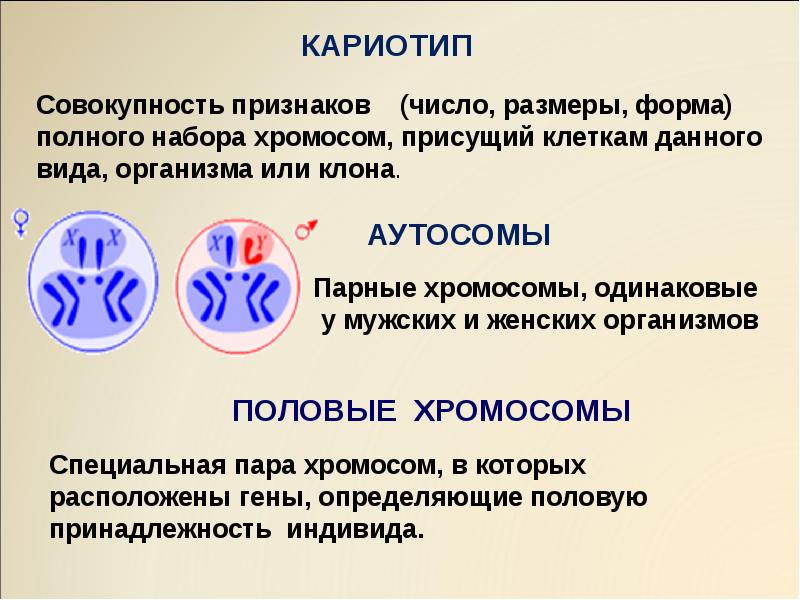 КАРИОТИП

Совокупность признаков (число, размеры, форма) полного набора хромосом, присущий клеткам данного вида, организма или клона.

♀ X X

X Y ♂

АУТОСОМЫ

Парные хромосомы, одинаковые у мужских и женских организмов

ПОЛОВЫЕ ХРОМОСОМЫ

Специальная пара хромосом, в которых расположены гены, определяющие половую принадлежность индивида.